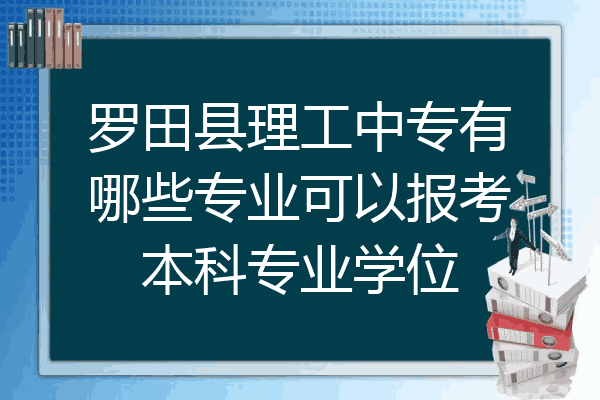 罗田县理工中专有哪些专业可以报考本科专业学位